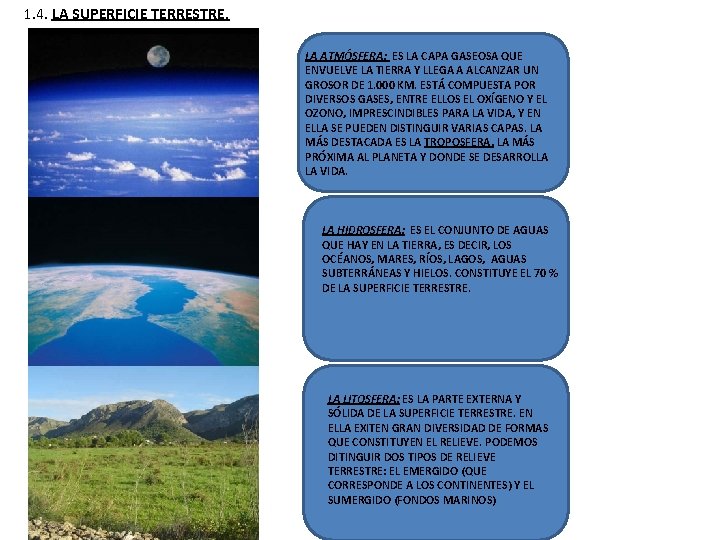 1.4. LA SUPERFICIE TERRESTRE.

LA ATMÓSFERA: ES LA CAPA GASEOSA QUE ENVUELVE LA TIERRA Y LLEGA A ALCANZAR UN GROSOR DE 1.000 KM. ESTÁ COMPUESTA POR DIVERSOS GASES, ENTRE ELLOS EL OXÍGENO Y EL OZONO, IMPRESCINDIBLES PARA LA VIDA, Y EN ELLA SE PUEDEN DISTINGUIR VARIAS CAPAS. LA MÁS DESTACADA ES LA TROPOSFERA, LA MÁS PRÓXIMA AL PLANETA Y DONDE SE DESARROLLA LA VIDA.

LA HIDROSFERA: ES EL CONJUNTO DE AGUAS QUE HAY EN LA TIERRA, ES DECIR, LOS OCÉANOS, MARES, RÍOS, LAGOS, AGUAS SUBTERRÁNEAS Y HIELOS. CONSTITUYE EL 70 % DE LA SUPERFICIE TERRESTRE.

LA LITOSFERA: ES LA PARTE EXTERNA Y SÓLIDA DE LA SUPERFICIE TERRESTRE. EN ELLA EXITEN GRAN DIVERSIDAD DE FORMAS QUE CONSTITUYEN EL RELIEVE. PODEMOS DITINGUIR DOS TIPOS DE RELIEVE TERRESTRE: EL EMERGIDO (QUE CORRESPONDE A LOS CONTINENTES) Y EL SUMERGIDO (FONDOS MARINOS)